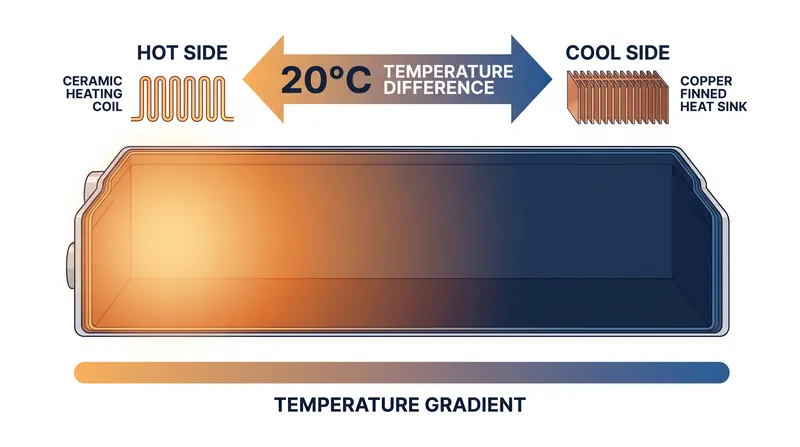 HOT SIDE

CERAMIC HEATING COIL

20°C TEMPERATURE DIFFERENCE

COOL SIDE

COPPER FINNED HEAT SINK

TEMPERATURE GRADIENT